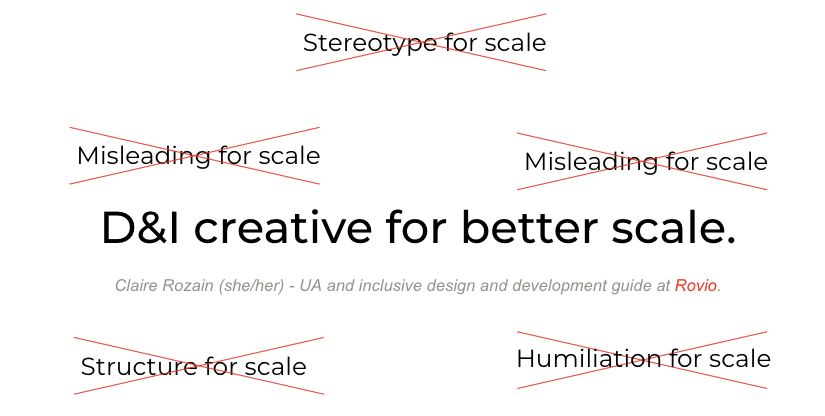 Stereotype for scale

Misleading for scale

Misleading for scale

D&I creative for better scale.

Claire Rozain (she/her) - UA and inclusive design and development guide at Rovio.

Structure for scale

Humiliation for scale